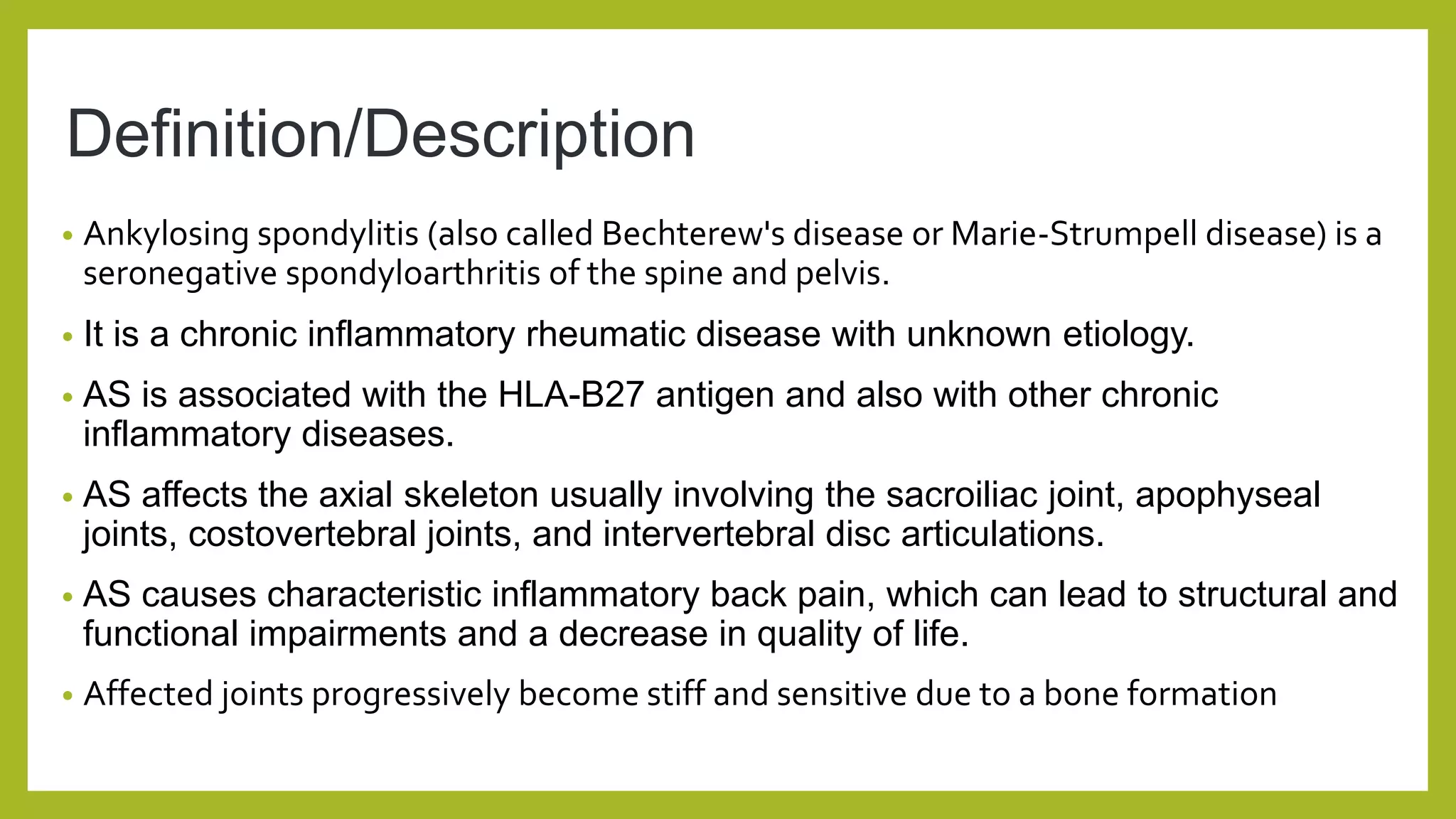 Definition/Description

• Ankylosing spondylitis (also called Bechterew's disease or Marie-Strumpell disease) is a seronegative spondyloarthritis of the spine and pelvis.

• It is a chronic inflammatory rheumatic disease with unknown etiology.

• AS is associated with the HLA-B27 antigen and also with other chronic inflammatory diseases.

• AS affects the axial skeleton usually involving the sacroiliac joint, apophyseal joints, costovertebral joints, and intervertebral disc articulations.

• AS causes characteristic inflammatory back pain, which can lead to structural and functional impairments and a decrease in quality of life.

• Affected joints progressively become stiff and sensitive due to a bone formation